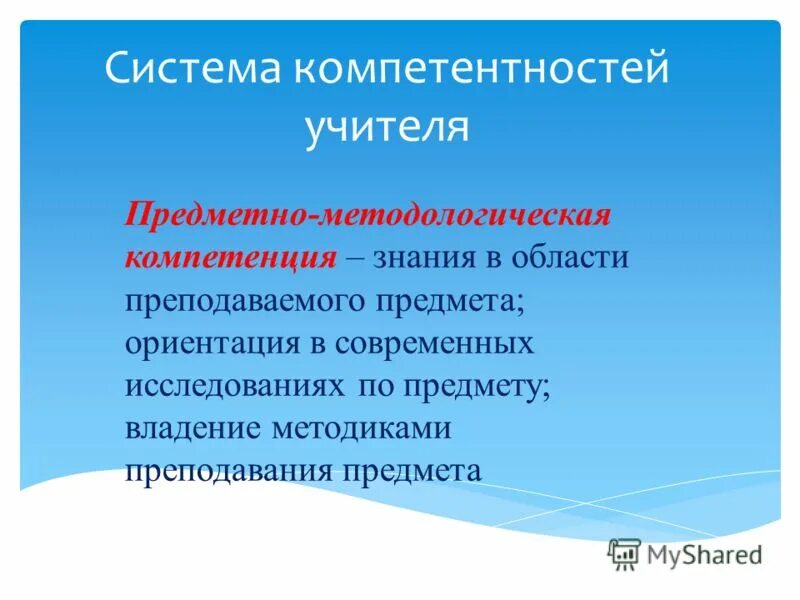 Система компетентностей учителя

Предметно-методологическая компетенция – знания в области преподаваемого предмета; ориентация в современных исследованиях по предмету; владение методиками преподавания предмета

MyShared